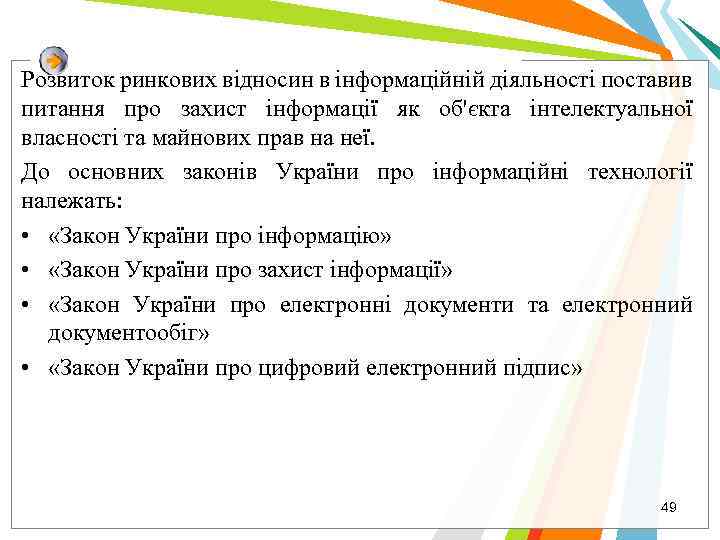 Розвиток ринкових відносин в інформаційній діяльності поставив питання про захист інформації як об'єкта інтелектуальної власності та майнових прав на неї.

До основних законів України про інформаційні технології належать:

• «Закон України про інформацію»
• «Закон України про захист інформації»
• «Закон України про електронні документи та електронний документообіг»
• «Закон України про цифровий електронний підпис»

49